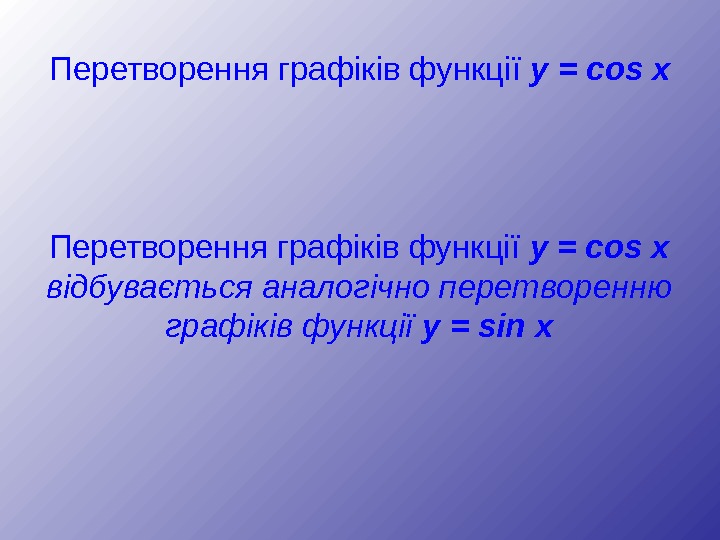 Перетворення графіків функції $y = \cos x$

Перетворення графіків функції $y = \cos x$ відбувається аналогічно перетворенню графіків функції $y = \sin x$